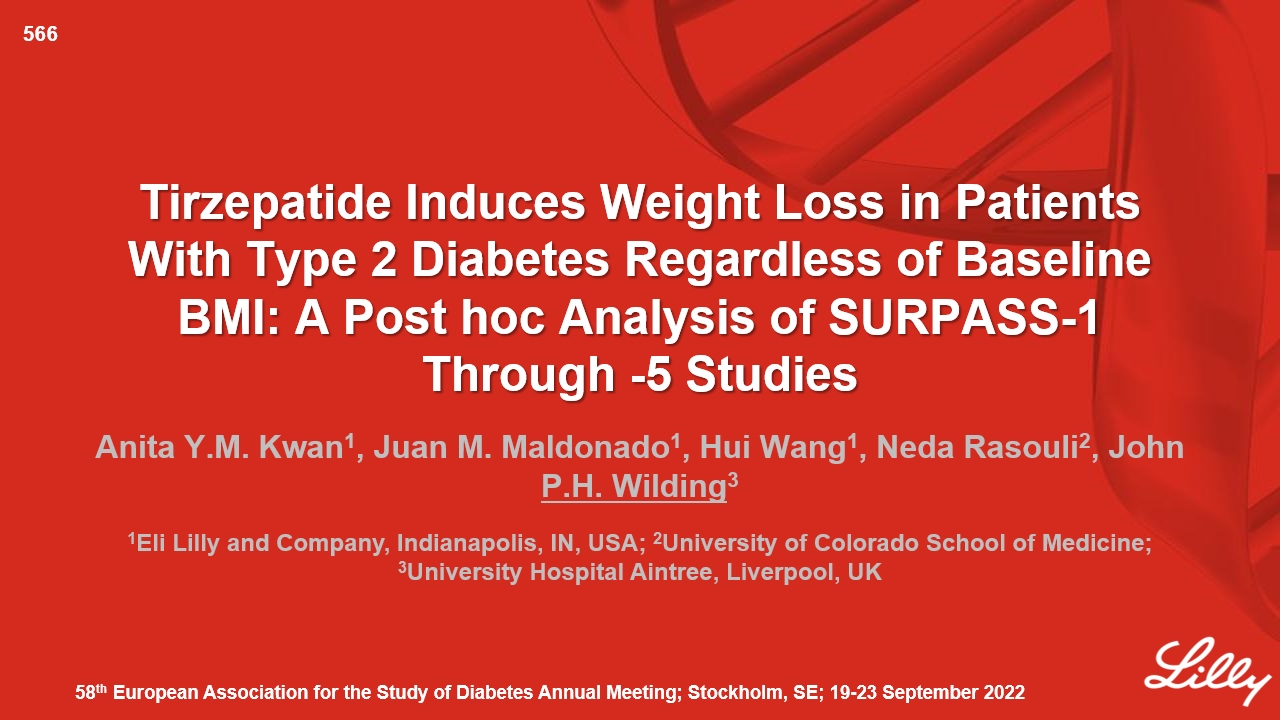 566

Tirzepatide Induces Weight Loss in Patients With Type 2 Diabetes Regardless of Baseline BMI: A Post hoc Analysis of SURPASS-1 Through -5 Studies

Anita Y.M. Kwan$^1$, Juan M. Maldonado$^1$, Hui Wang$^1$, Neda Rasouli$^2$, John P.H. Wilding$^3$

$^1$Eli Lilly and Company, Indianapolis, IN, USA; $^2$University of Colorado School of Medicine; $^3$University Hospital Aintree, Liverpool, UK

58$^{th}$ European Association for the Study of Diabetes Annual Meeting; Stockholm, SE; 19-23 September 2022

Lilly